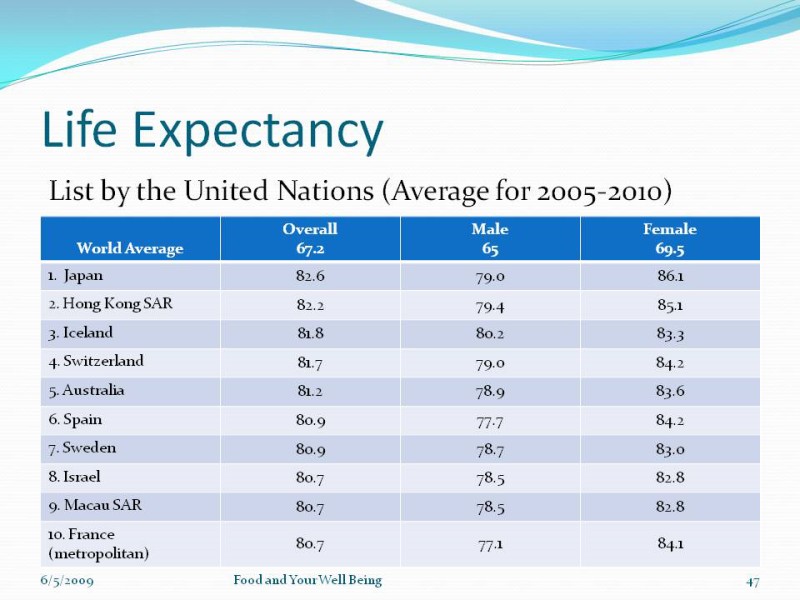 Life Expectancy

List by the United Nations (Average for 2005-2010)

| World Average | Overall 67.2 | Male 65 | Female 69.5 |
|---|---|---|---|
| 1. Japan | 82.6 | 79.0 | 86.1 |
| 2. Hong Kong SAR | 82.2 | 79.4 | 85.1 |
| 3. Iceland | 81.8 | 80.2 | 83.3 |
| 4. Switzerland | 81.7 | 79.0 | 84.2 |
| 5. Australia | 81.2 | 78.9 | 83.6 |
| 6. Spain | 80.9 | 77.7 | 84.2 |
| 7. Sweden | 80.9 | 78.7 | 83.0 |
| 8. Israel | 80.7 | 78.5 | 82.8 |
| 9. Macau SAR | 80.7 | 78.5 | 82.8 |
| 10. France (metropolitan) | 80.7 | 77.1 | 84.1 |

6/5/2009 Food and Your Well Being 47